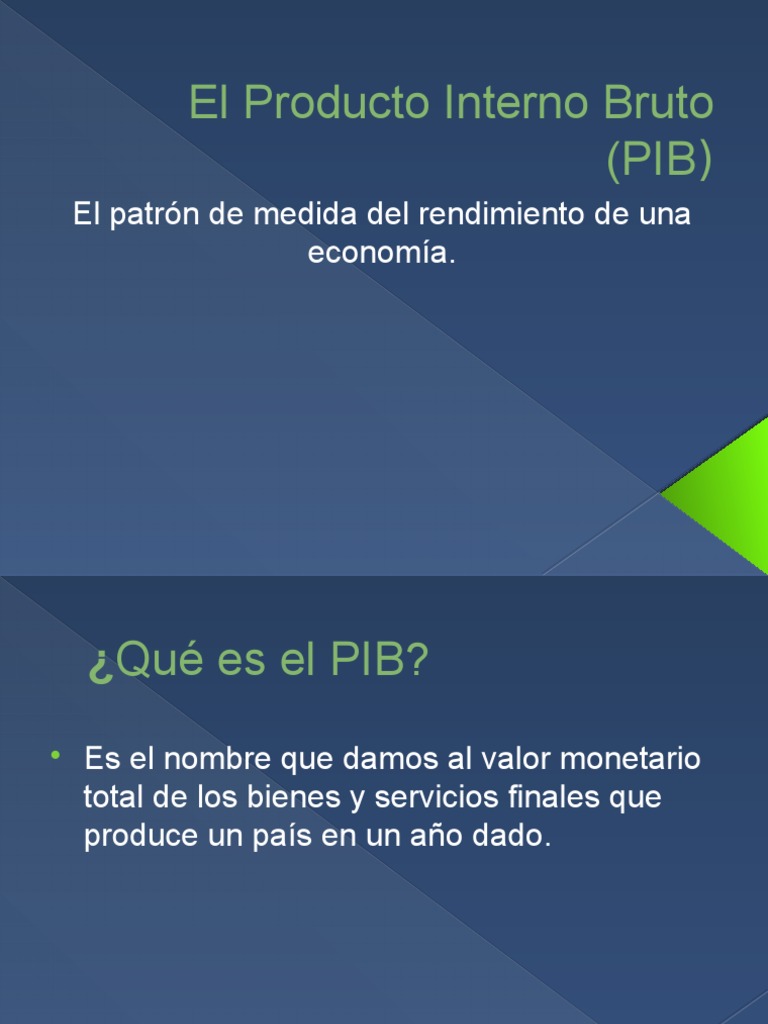 El Producto Interno Bruto (PIB)

El patrón de medida del rendimiento de una economía.

¿Qué es el PIB?

• Es el nombre que damos al valor monetario total de los bienes y servicios finales que produce un país en un año dado.